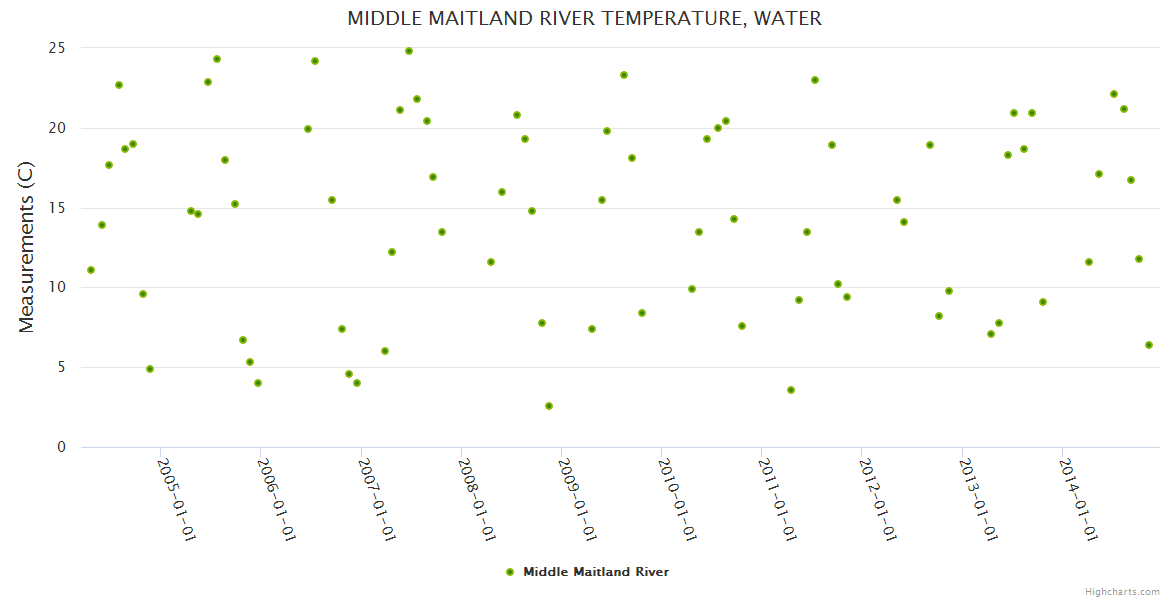 MIDDLE MAITLAND RIVER TEMPERATURE, WATER

Measurements (C)

25
20
15
10
5
0

2005-01-01
2006-01-01
2007-01-01
2008-01-01
2009-01-01
2010-01-01
2011-01-01
2012-01-01
2013-01-01
2014-01-01

Middle Maitland River

Highcharts.com